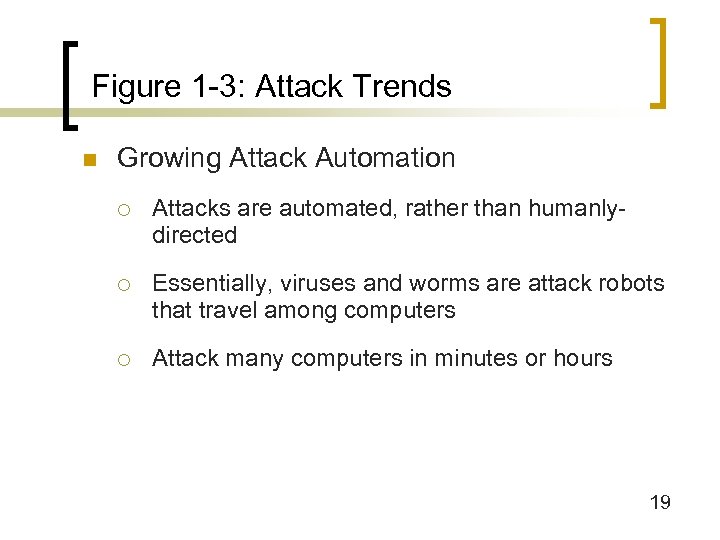 Figure 1-3: Attack Trends

Growing Attack Automation

Attacks are automated, rather than humanly-directed

Essentially, viruses and worms are attack robots that travel among computers

Attack many computers in minutes or hours

19